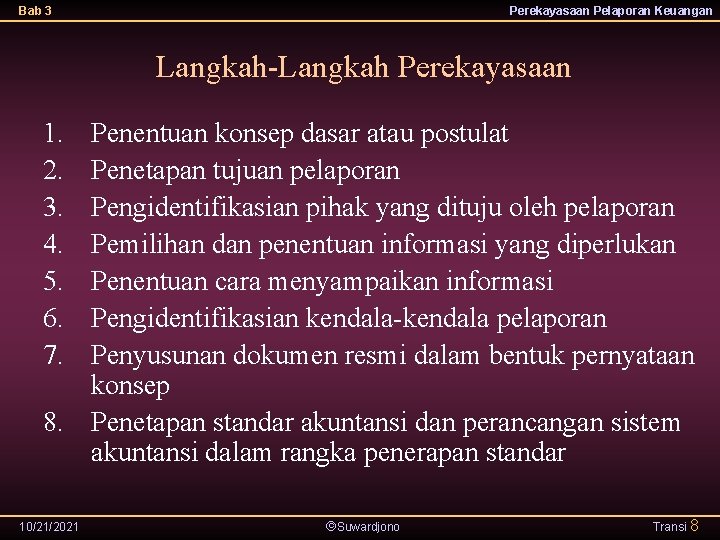 Bab 3

Perekayasaan Pelaporan Keuangan

Langkah-Langkah Perekayasaan

1. Penentuan konsep dasar atau postulat
2. Penetapan tujuan pelaporan
3. Pengidentifikasian pihak yang dituju oleh pelaporan
4. Pemilihan dan penentuan informasi yang diperlukan
5. Penentuan cara menyampaikan informasi
6. Pengidentifikasian kendala-kendala pelaporan
7. Penyusunan dokumen resmi dalam bentuk pernyataan konsep
8. Penetapan standar akuntansi dan perancangan sistem akuntansi dalam rangka penerapan standar

10/21/2021

©Suwardjono

Transi 8